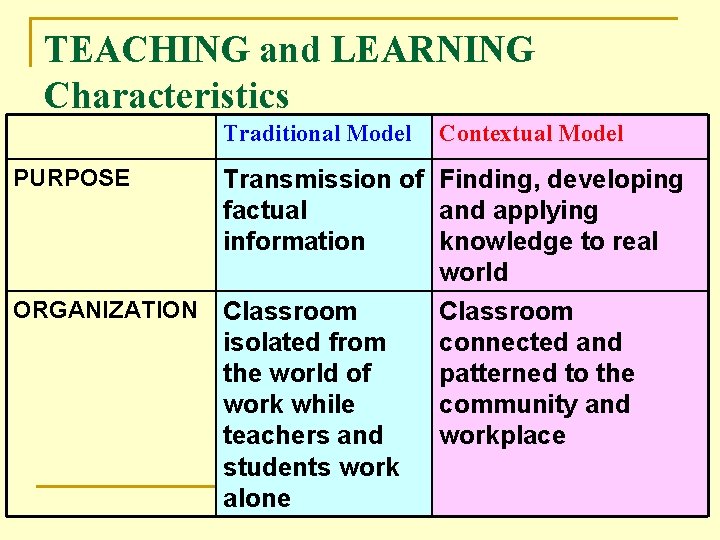 TEACHING and LEARNING Characteristics

| | Traditional Model | Contextual Model |
|---|---|---|
| PURPOSE | Transmission of factual information | Finding, developing and applying knowledge to real world |
| ORGANIZATION | Classroom isolated from the world of work while teachers and students work alone | Classroom connected and patterned to the community and workplace |